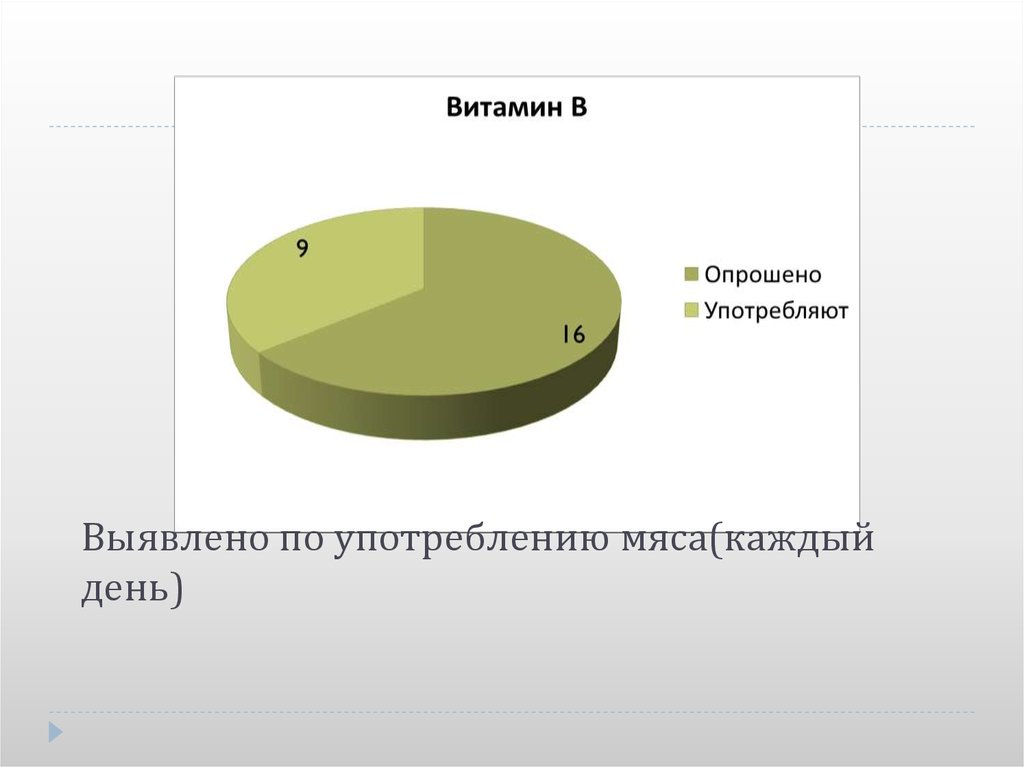 Витамин В

9

16

Опрошено
Употребляют

Выявлено по употреблению мяса(каждый день)